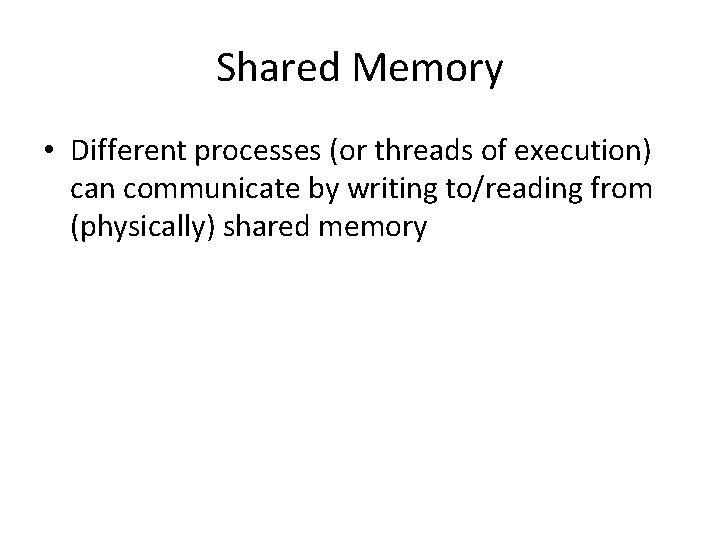 Shared Memory

• Different processes (or threads of execution) can communicate by writing to/reading from (physically) shared memory